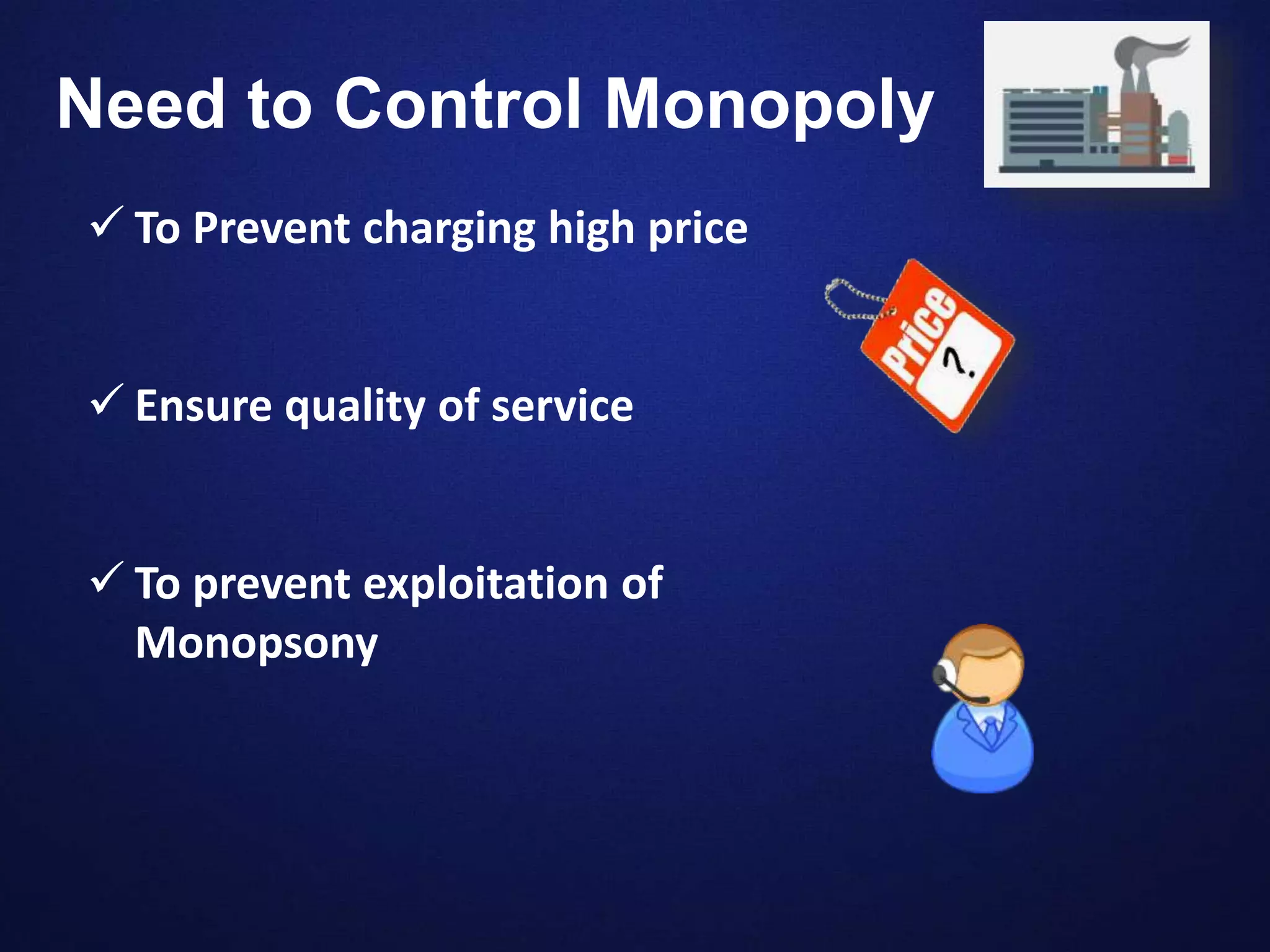 Need to Control Monopoly

✓ To Prevent charging high price

Price ?

✓ Ensure quality of service

✓ To prevent exploitation of Monopsony